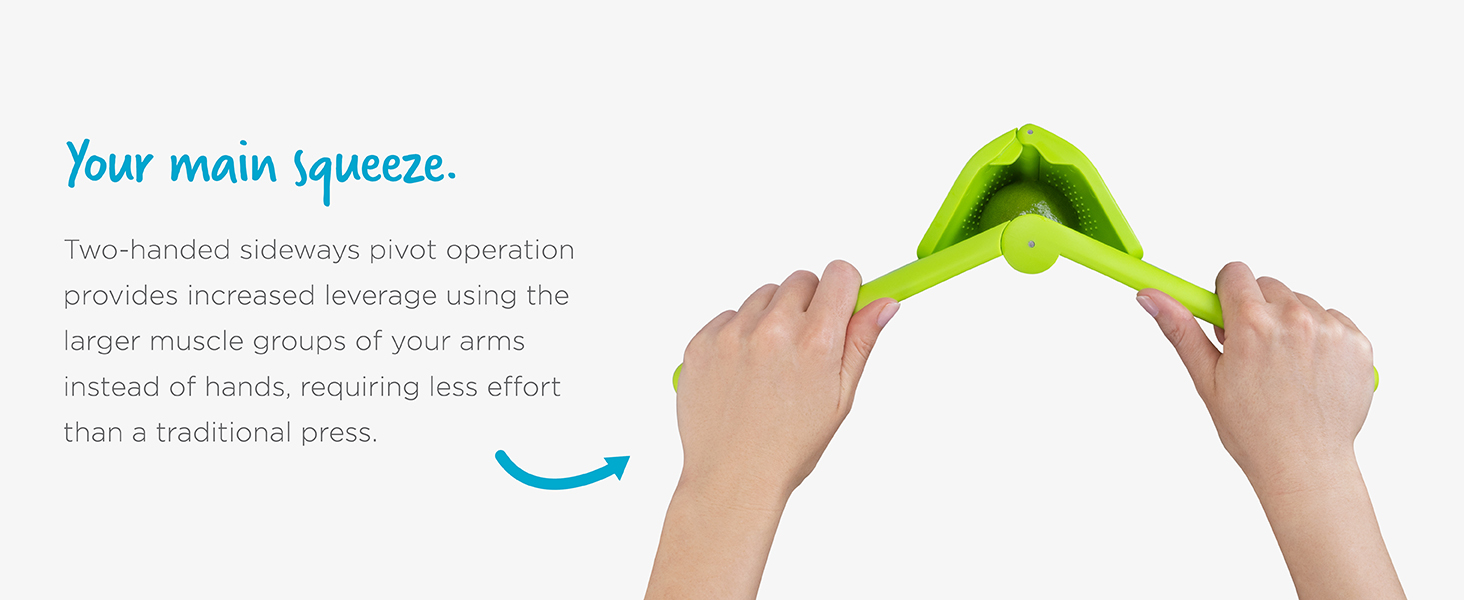 Your main squeeze.

Two-handed sideways pivot operation provides increased leverage using the larger muscle groups of your arms instead of hands, requiring less effort than a traditional press.